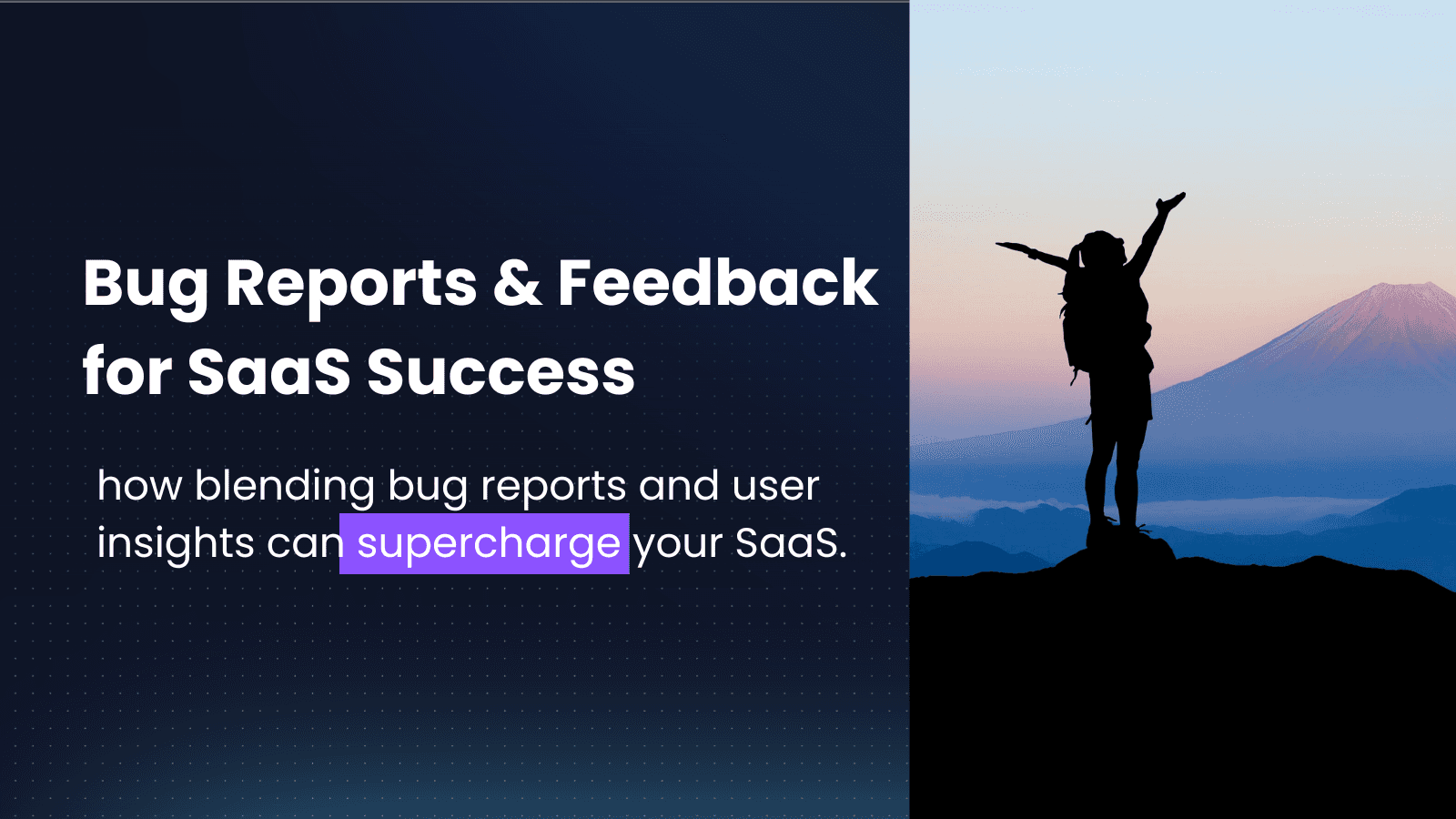 Bug Reports & Feedback for SaaS Success

how blending bug reports and user insights can supercharge your SaaS.